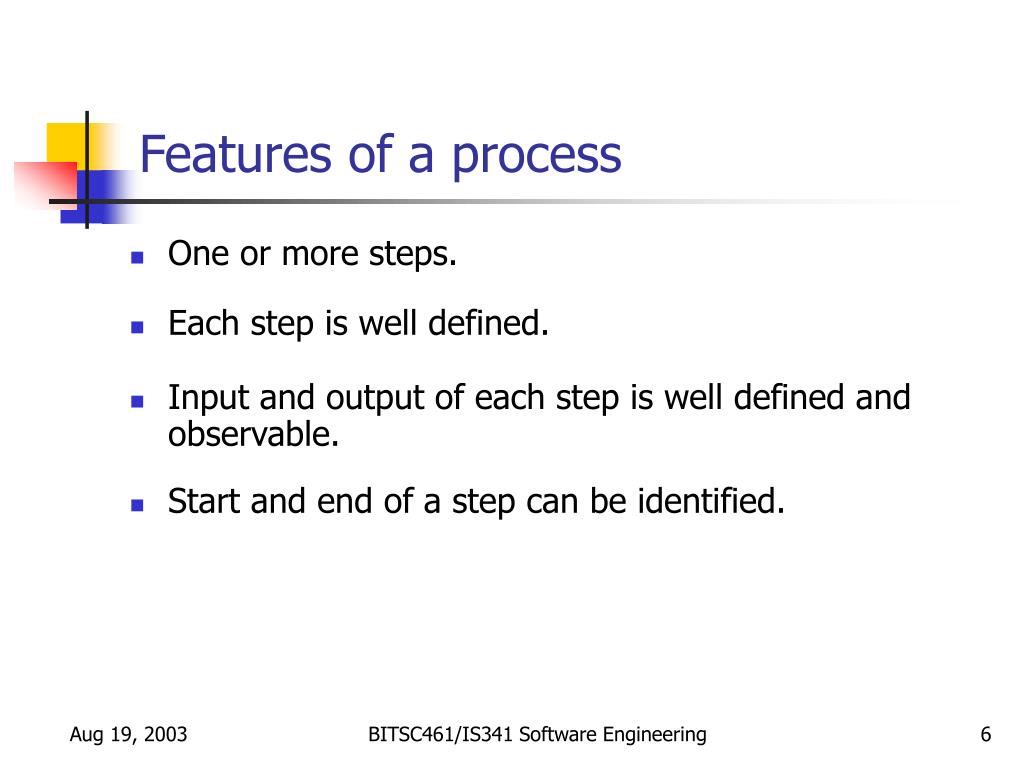 Features of a process

- One or more steps.
- Each step is well defined.
- Input and output of each step is well defined and observable.
- Start and end of a step can be identified.

Aug 19, 2003

BITSC461/IS341 Software Engineering

6